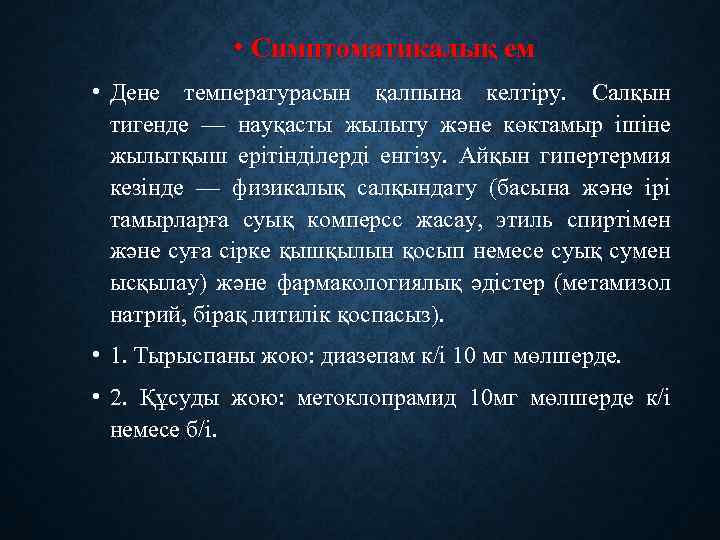 • Симптоматикалық ем

• Дене температурасын қалпына келтіру. Салқын тигенде — науқасты жылыту және көктамыр ішіне жылытқыш ерітінділерді енгізу. Айқын гипертермия кезінде — физикалық салқындату (басына және ірі тамырларға суық комперсс жасау, этиль спиртімен және суға сірке қышқылын қосып немесе суық сумен ысқылау) және фармакологиялық әдістер (метамизол натрий, бірақ литилік қоспасыз).

• 1. Тырыспаны жою: диазепам к/і 10 мг мөлшерде.

• 2. Құсуды жою: метоклопрамид 10мг мөлшерде к/і немесе б/і.